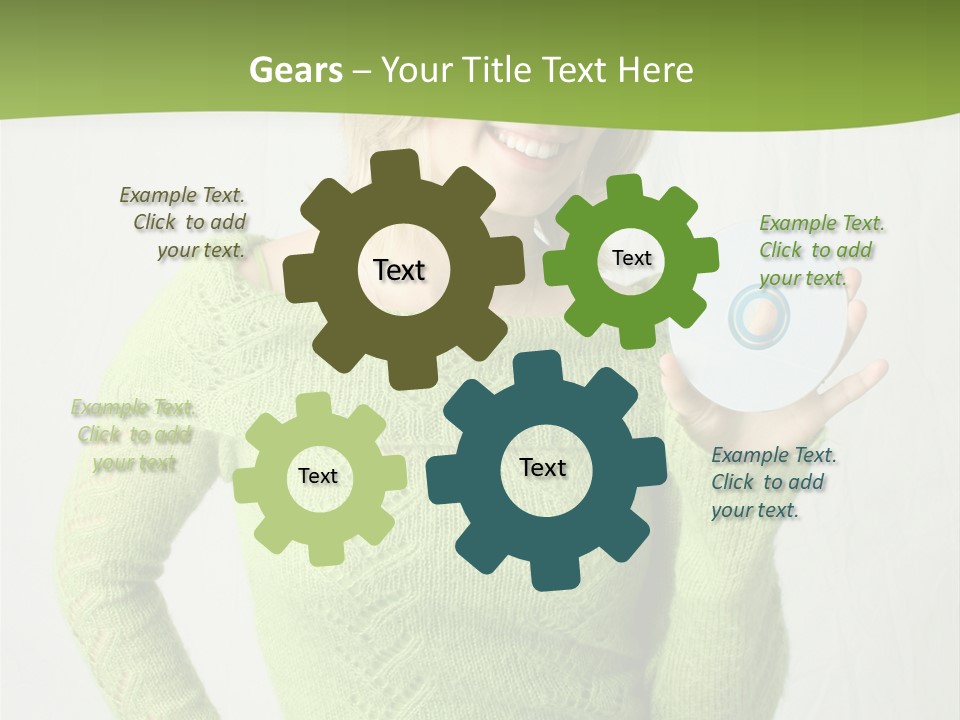 Gears – Your Title Text Here

Example Text. Click to add your text.

Text

Text

Example Text. Click to add your text.

Example Text. Click to add your text

Text

Text

Example Text. Click to add your text.